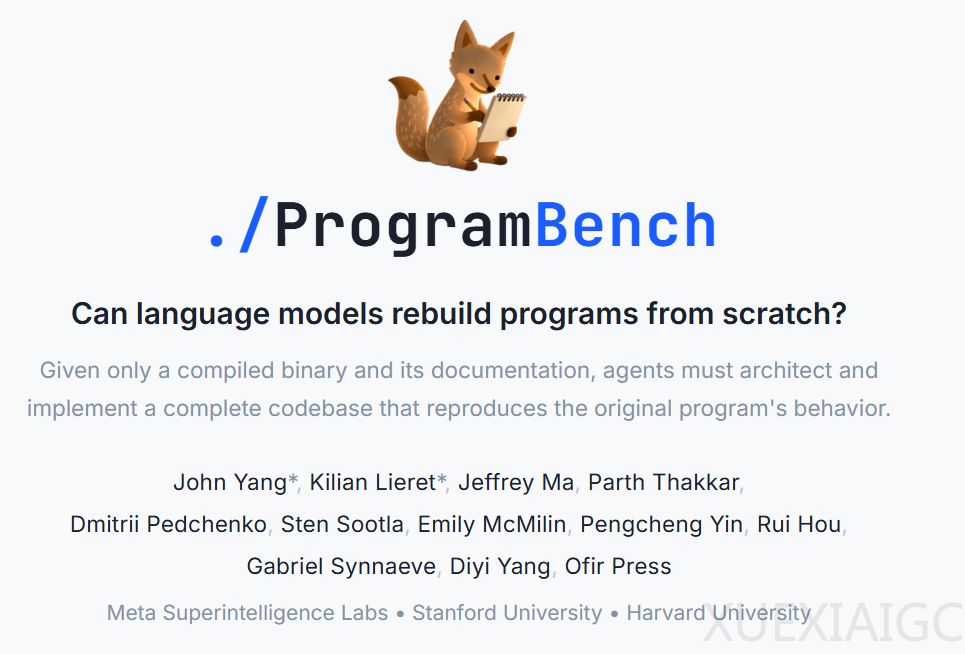 ./ProgramBench

Can language models rebuild programs from scratch?

Given only a compiled binary and its documentation, agents must architect and implement a complete codebase that reproduces the original program's behavior.

John Yang*, Kilian Lieret*, Jeffrey Ma, Parth Thakkar, Dmitrii Pedchenko, Sten Sootla, Emily McMilin, Pengcheng Yin, Rui Hou, Gabriel Synnaeve, Diyi Yang, Ofir Press

Meta Superintelligence Labs • Stanford University • Harvard University

XUEXIAIGC